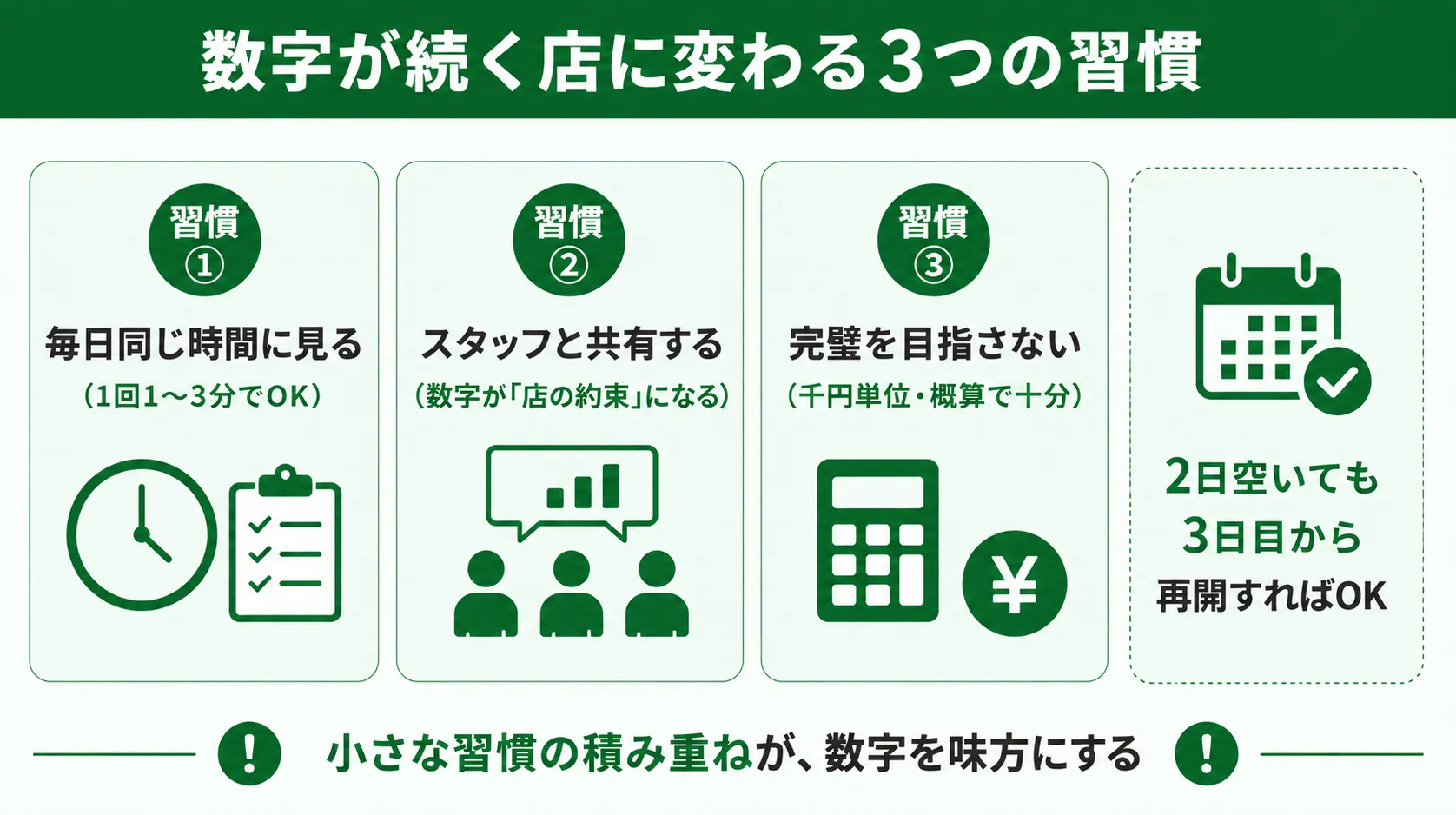 数字が続く店に変わる3つの習慣

習慣
①

毎日同じ時間に見る

(1回1〜3分でOK)

習慣
②

スタッフと共有する

(数字が「店の約束」になる)

習慣
③

完璧を目指さない

(千円単位・概算で十分)

2日空いても
3日目から
再開すればOK

小さな習慣の積み重ねが、数字を味方にする